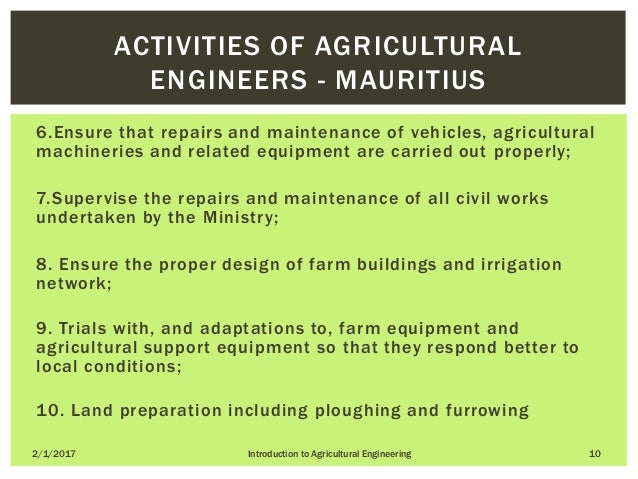 ACTIVITIES OF AGRICULTURAL ENGINEERS - MAURITIUS

6.Ensure that repairs and maintenance of vehicles, agricultural machineries and related equipment are carried out properly;

7.Supervise the repairs and maintenance of all civil works undertaken by the Ministry;

8. Ensure the proper design of farm buildings and irrigation network;

9. Trials with, and adaptations to, farm equipment and agricultural support equipment so that they respond better to local conditions;

10. Land preparation including ploughing and furrowing

2/1/2017

Introduction to Agricultural Engineering

10